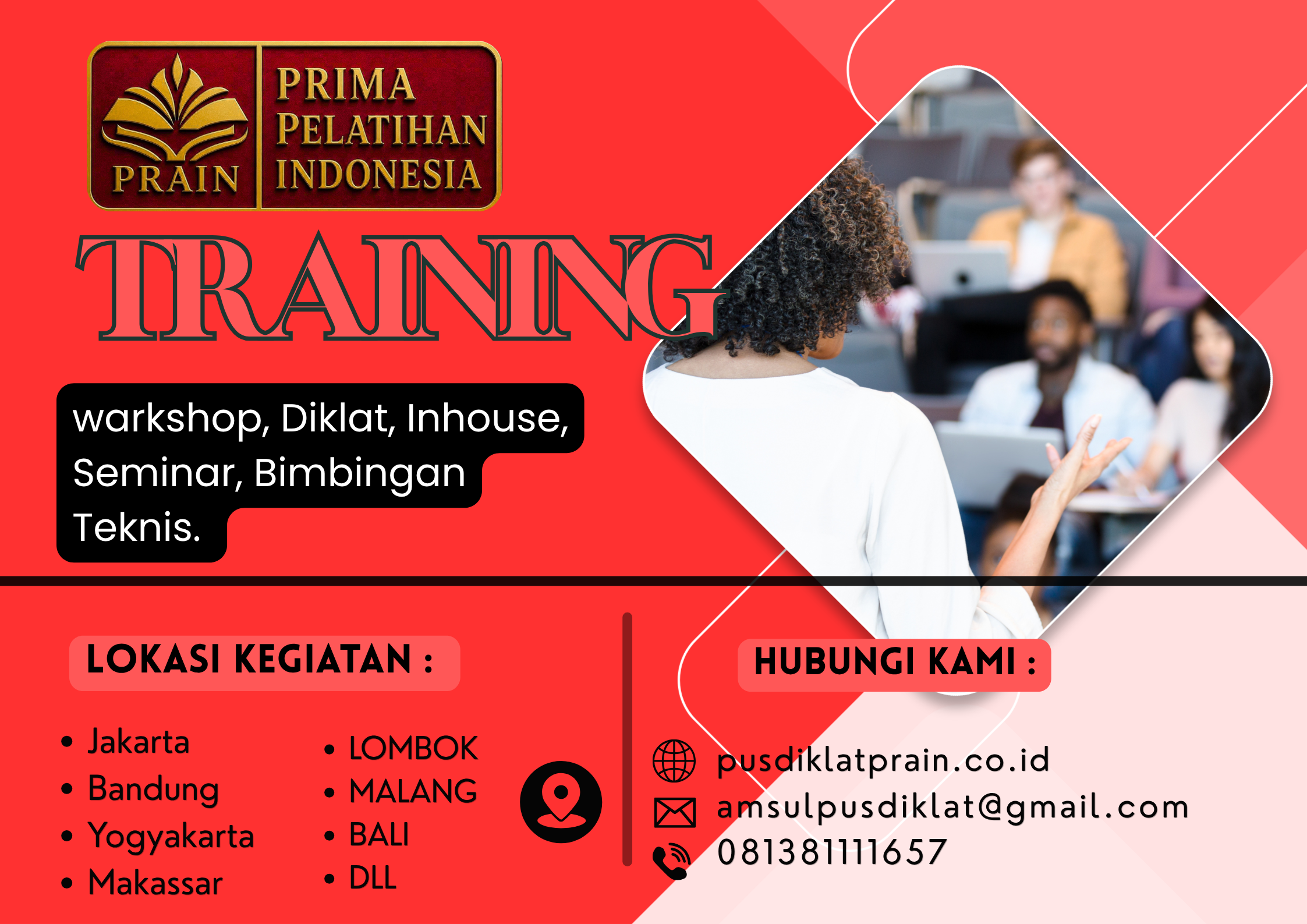 PRAIN

PRIMA PELATIHAN INDONESIA

TRAINING

warkshop, Diklat, Inhouse, Seminar, Bimbingan Teknis.

LOKASI KEGIATAN :

- Jakarta
- Bandung
- Yogyakarta
- Makassar

- LOMBOK
- MALANG
- BALI
- DLL

HUBUNGI KAMI :

pusdiklatprain.co.id
amsulpusdiklat@gmail.com
081381111657